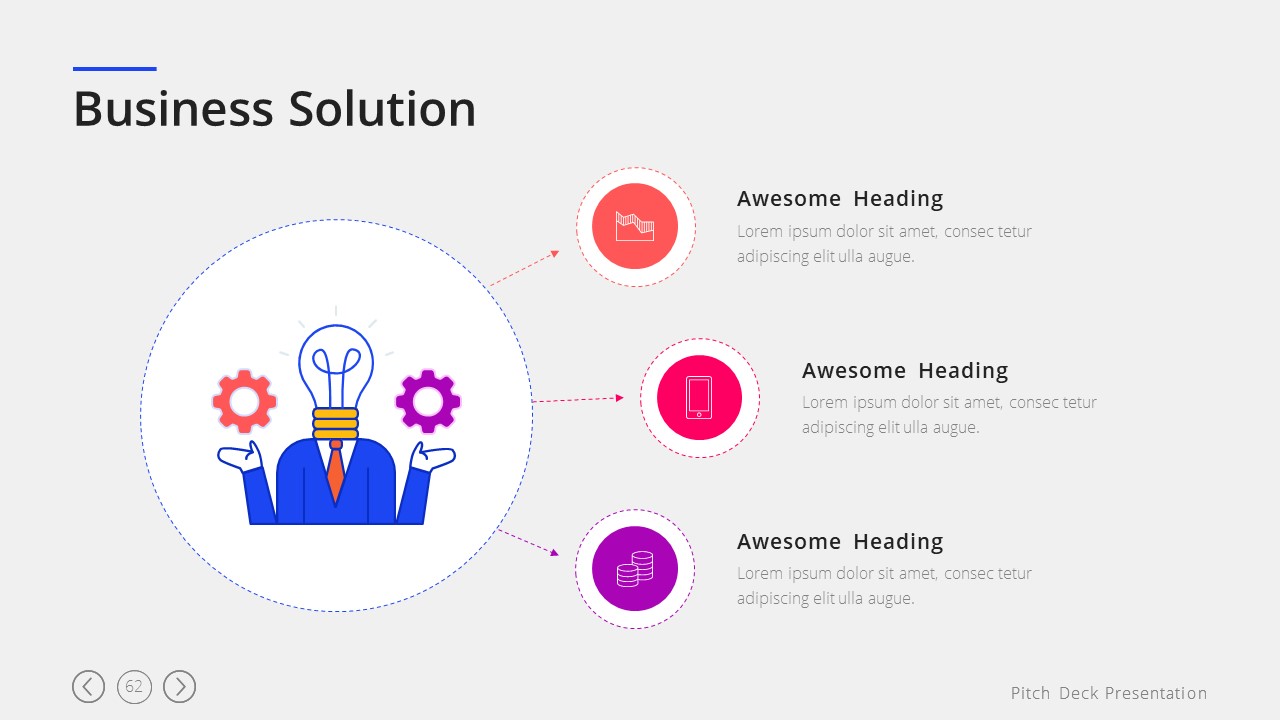 Business Solution

Awesome Heading
Lorem ipsum dolor sit amet, consec tetur adipiscing elit ulla augue.

Awesome Heading
Lorem ipsum dolor sit amet, consec tetur adipiscing elit ulla augue.

Awesome Heading
Lorem ipsum dolor sit amet, consec tetur adipiscing elit ulla augue.

62

Pitch Deck Presentation